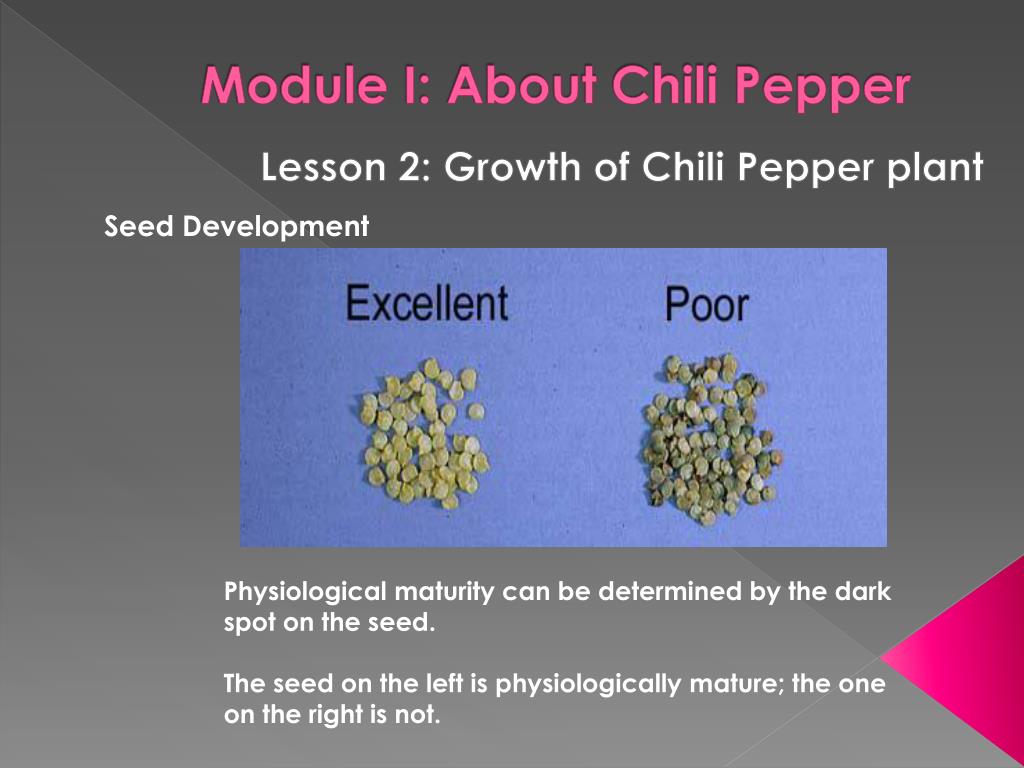 Module I: About Chili Pepper

Lesson 2: Growth of Chili Pepper plant

Seed Development

Excellent

Poor

Physiological maturity can be determined by the dark spot on the seed.

The seed on the left is physiologically mature; the one on the right is not.